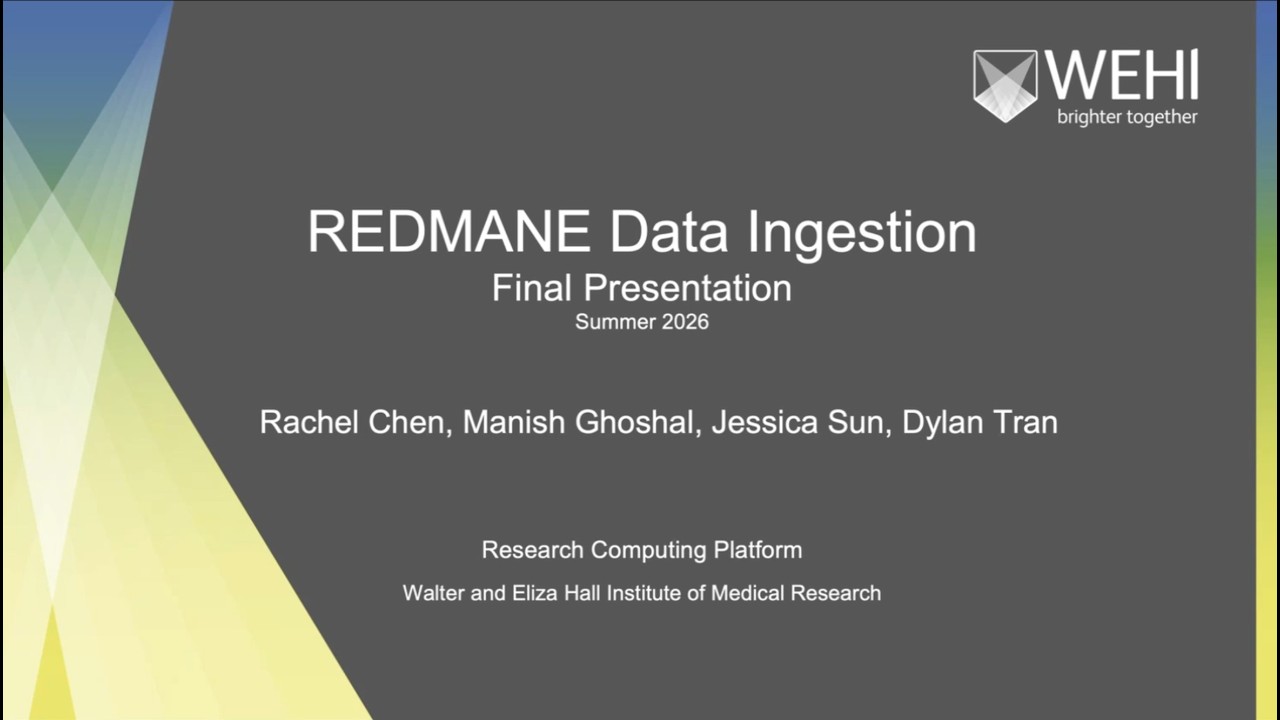 WEHI
brighter together

REDMANE Data Ingestion
Final Presentation
Summer 2026

Rachel Chen, Manish Ghoshal, Jessica Sun, Dylan Tran

Research Computing Platform
Walter and Eliza Hall Institute of Medical Research